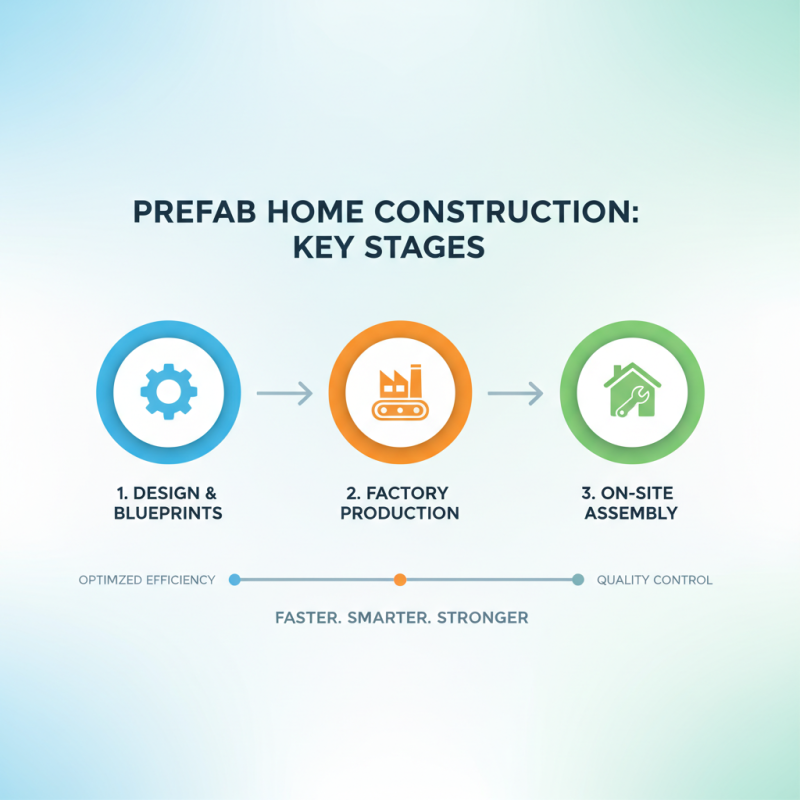 PREFAB HOME CONSTRUCTION: KEY STAGES

1. DESIGN & BLUEPRINTS

2. FACTORY PRODUCTION

3. ON-SITE ASSEMBLY

OPTIMZED EFFICIENCY

QUALITY CONTROL

FASTER. SMARTER. STRONGER